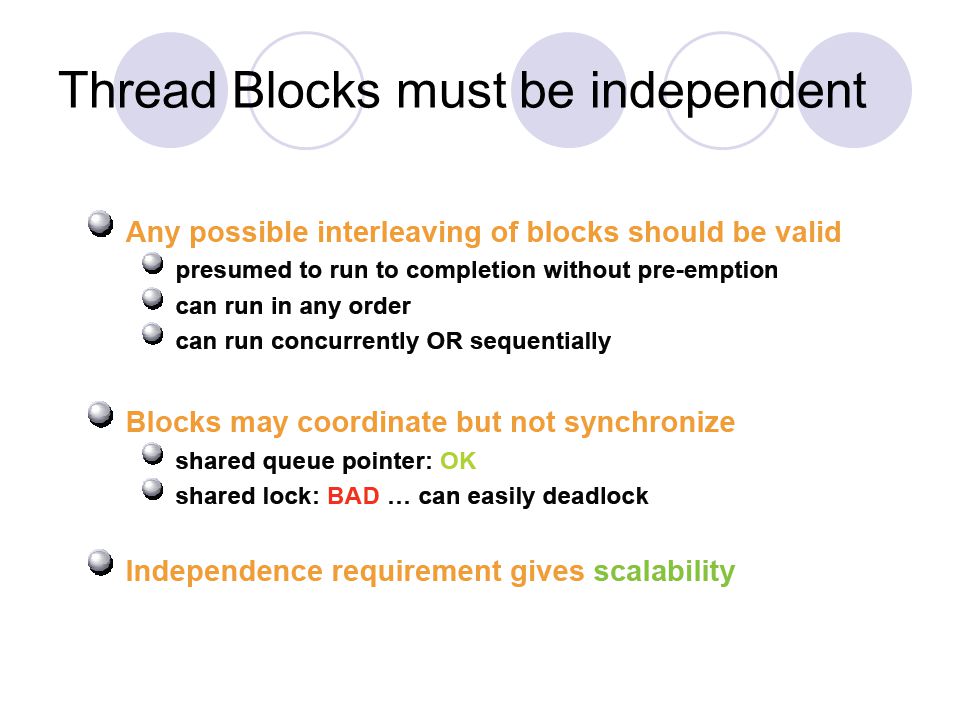 Thread Blocks must be independent

Any possible interleaving of blocks should be valid

presumed to run to completion without pre-emption

can run in any order

can run concurrently OR sequentially

Blocks may coordinate but not synchronize

shared queue pointer: OK

shared lock: BAD … can easily deadlock

Independence requirement gives scalability